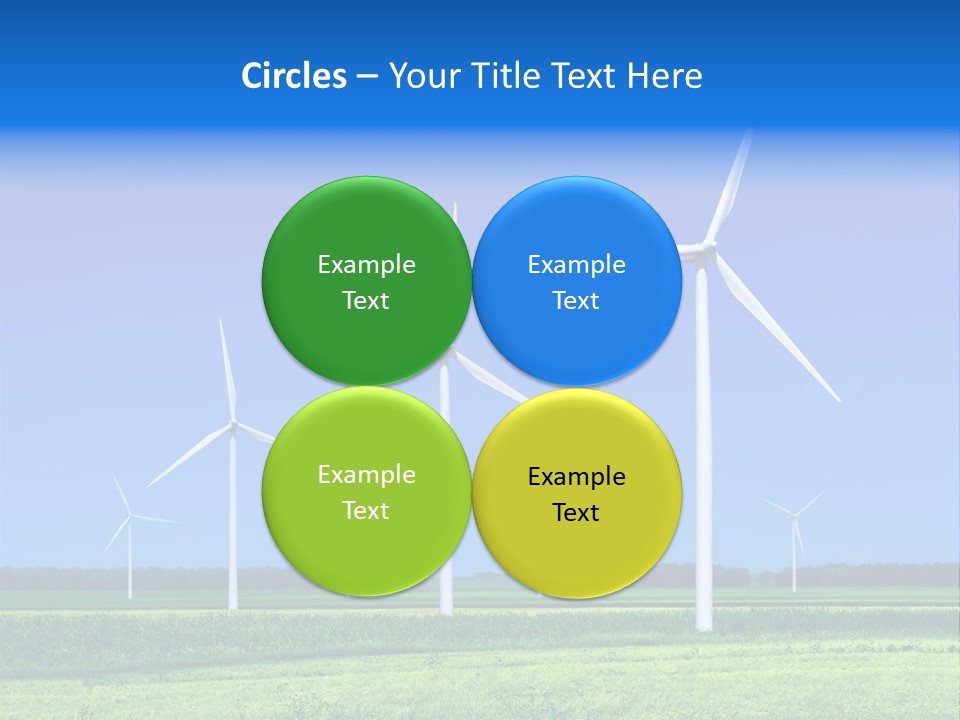 Circles – Your Title Text Here

Example Text

Example Text

Example Text

Example Text